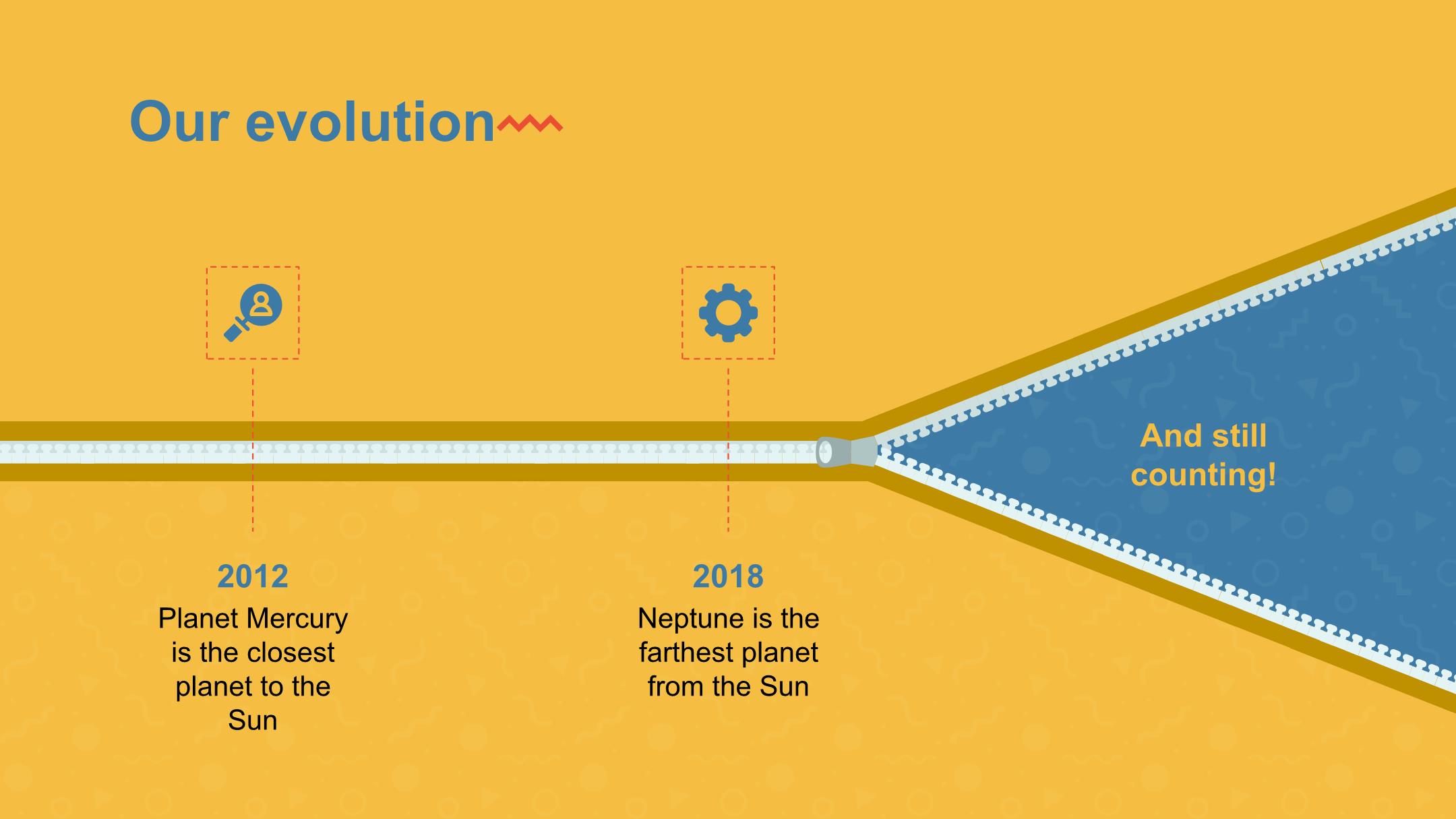 Our evolution

2012
Planet Mercury is the closest planet to the Sun

2018
Neptune is the farthest planet from the Sun

And still counting!